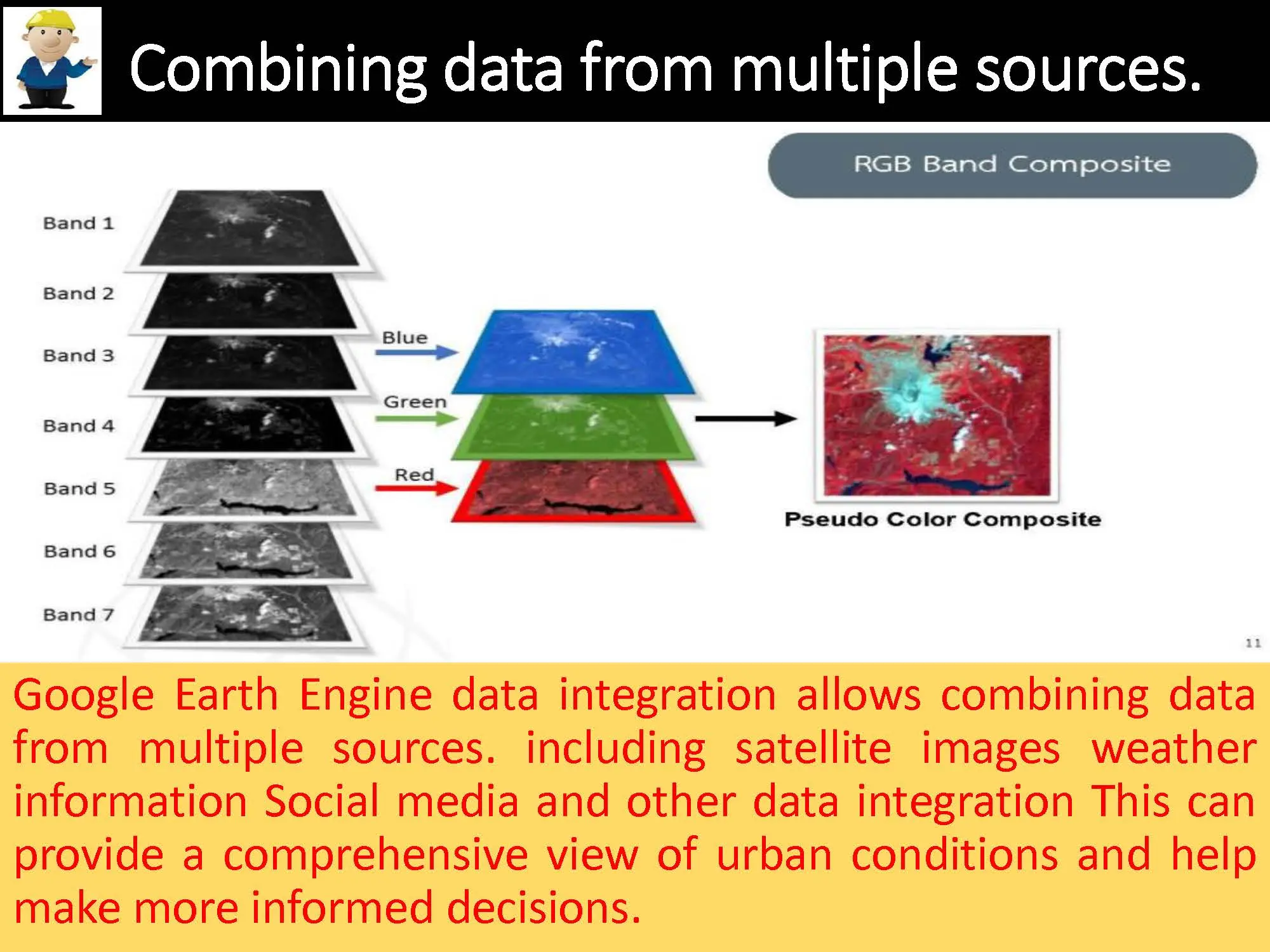 Combining data from multiple sources.

RGB Band Composite

Band 1

Band 2

Band 3

Band 4

Band 5

Band 6

Band 7

Blue

Green

Red

Pseudo Color Composite

11

Google Earth Engine data integration allows combining data from multiple sources. including satellite images weather information Social media and other data integration This can provide a comprehensive view of urban conditions and help make more informed decisions.